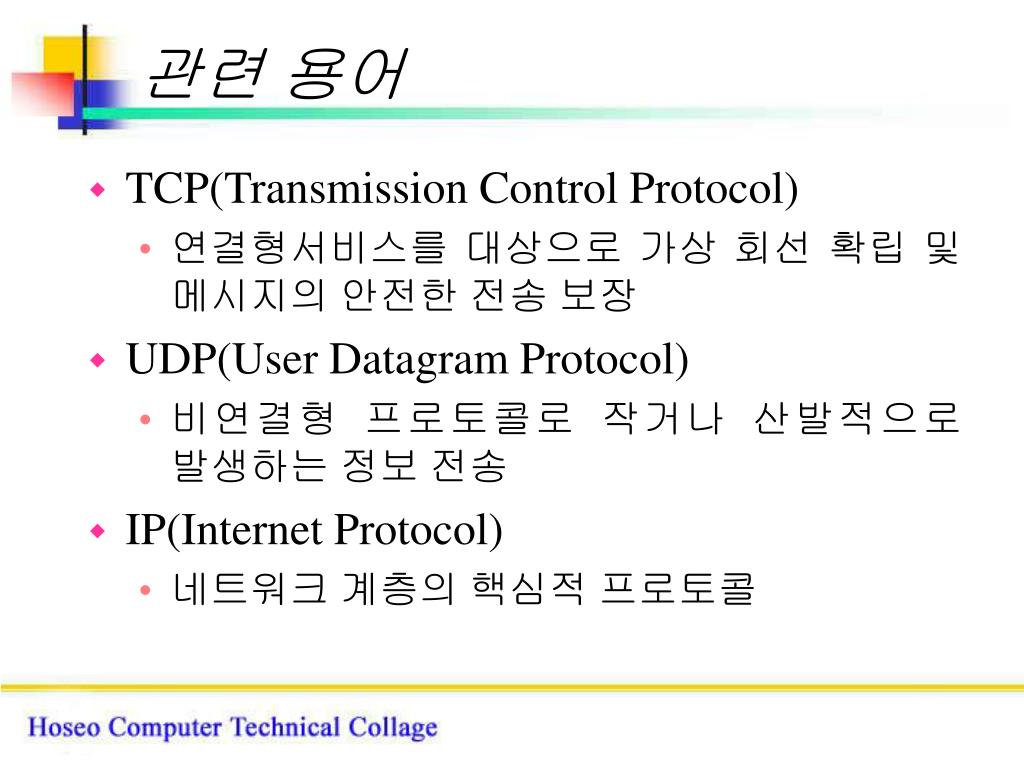 관련 용어

TCP(Transmission Control Protocol)

연결형서비스를 대상으로 가상 회선 확립 및 메시지의 안전한 전송 보장

UDP(User Datagram Protocol)

비연결형 프로토콜로 작거나 산발적으로 발생하는 정보 전송

IP(Internet Protocol)

네트워크 계층의 핵심적 프로토콜

Hoseo Computer Technical Collage